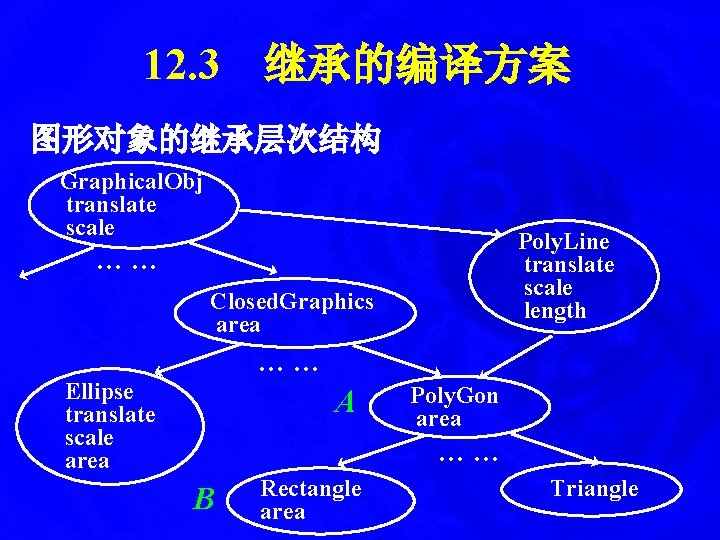 12.3 继承的编译方案

图形对象的继承层次结构

GraphicalObj
translate
scale

… …

PolyLine
translate
scale
length

ClosedGraphics
area

… …

Ellipse
translate
scale
area

A

PolyGon
area

… …

B

Rectangle
area

Triangle